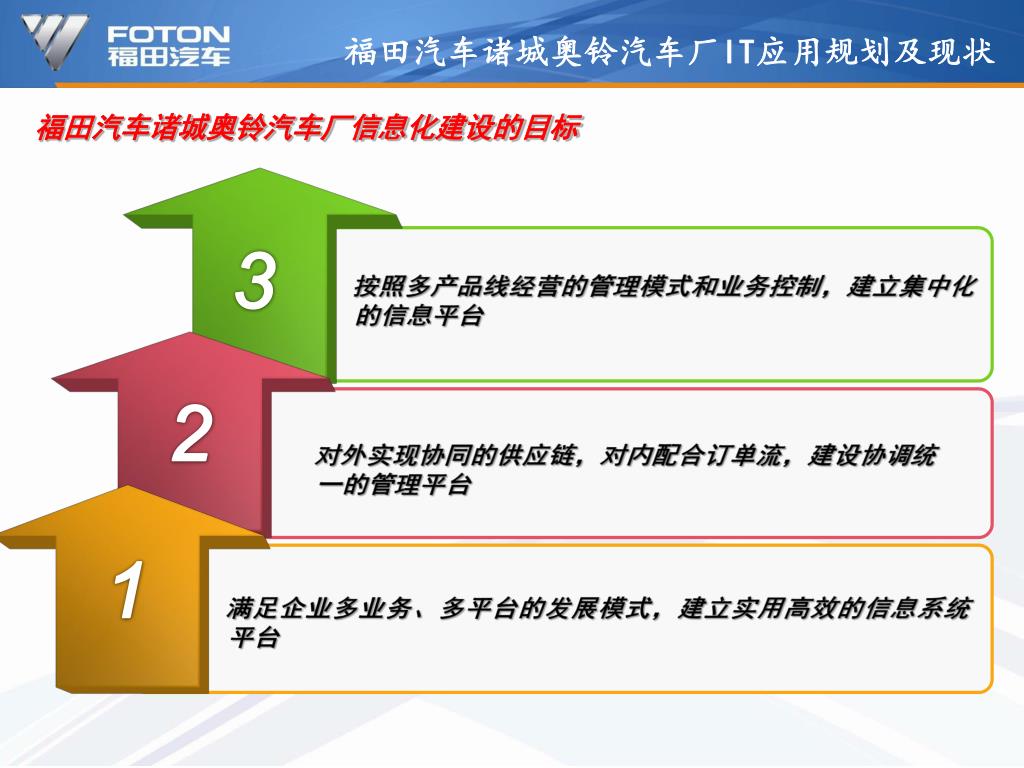 FOTON
福田汽车

福田汽车诸城奥铃汽车厂IT应用规划及现状

福田汽车诸城奥铃汽车厂信息化建设的目标

3

按照多产品线经营的管理模式和业务控制，建立集中化的信息平台

2

对外实现协同的供应链，对内配合订单流，建设协调统一的管理平台

1

满足企业多业务、多平台的发展模式，建立实用高效的信息系统平台